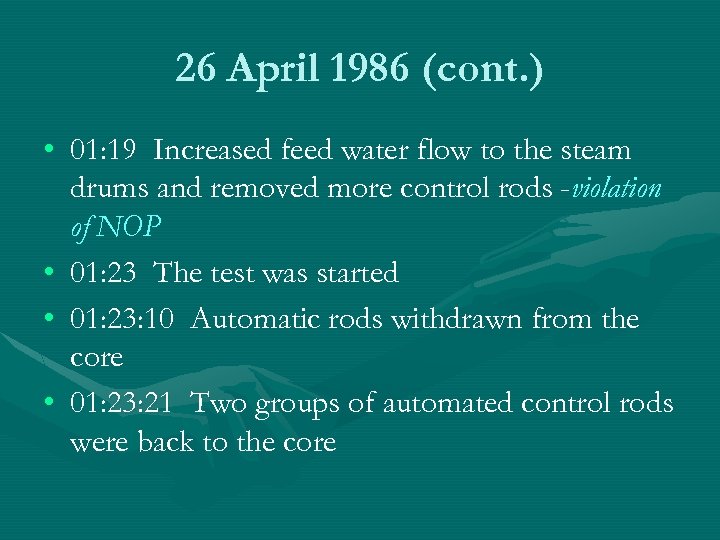 26 April 1986 (cont.)

• 01:19 Increased feed water flow to the steam drums and removed more control rods -violation of NOP

• 01:23 The test was started

• 01:23:10 Automatic rods withdrawn from the core

• 01:23:21 Two groups of automated control rods were back to the core